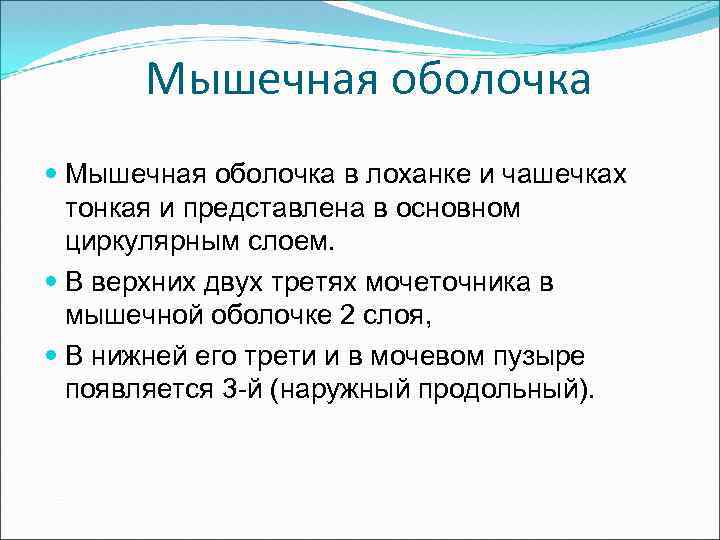 Мышечная оболочка

Мышечная оболочка в лоханке и чашечках тонкая и представлена в основном циркулярным слоем.

В верхних двух третях мочеточника в мышечной оболочке 2 слоя,

В нижней его трети и в мочевом пузыре появляется 3-й (наружный продольный).